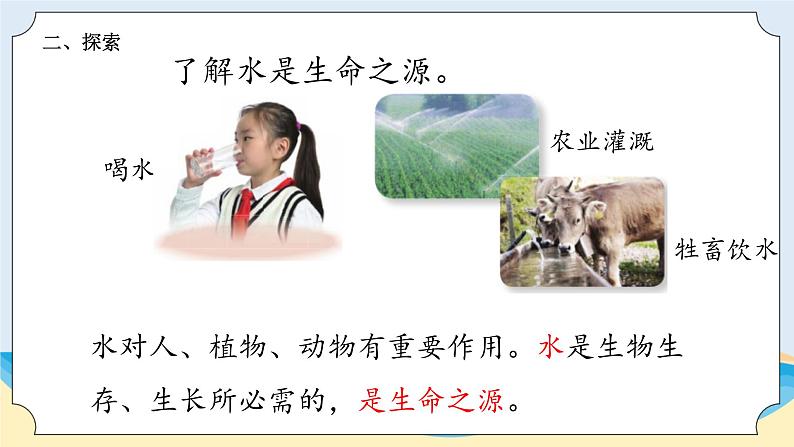 二、探索

了解水是生命之源。

喝水

农业灌溉

牲畜饮水

水对人、植物、动物有重要作用。水是生物生存、生长所必需的，是生命之源。